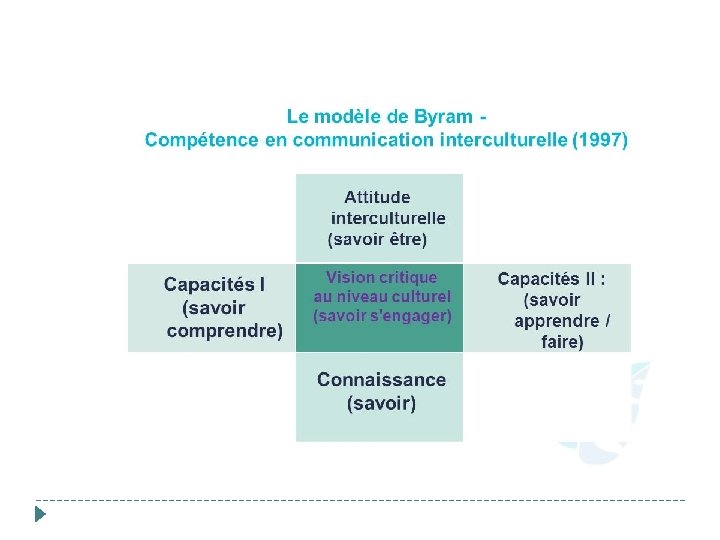 Le modèle de Byram -
Compétence en communication interculturelle (1997)

Attitude interculturelle (savoir être)

Capacités I (savoir comprendre)

Vision critique au niveau culturel (savoir s'engager)

Capacités II : (savoir apprendre / faire)

Connaissance (savoir)